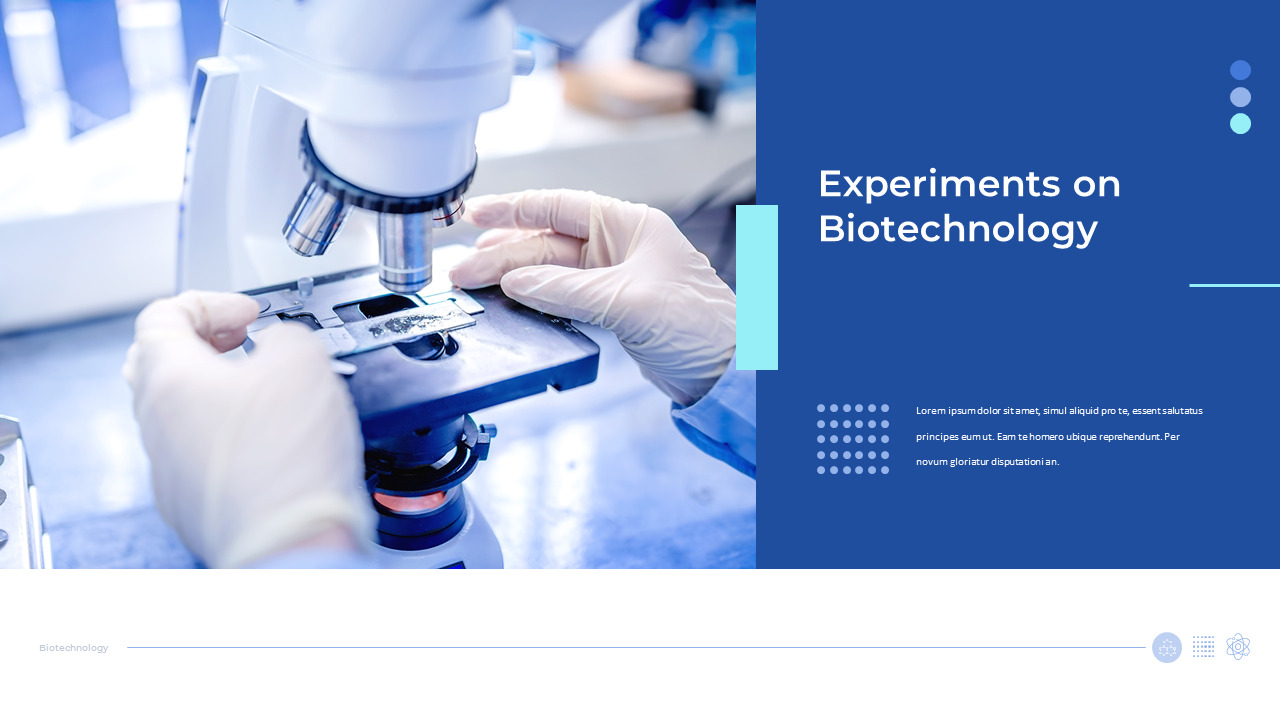 Experiments on Biotechnology

Lorem ipsum dolor sit amet, simul aliquid pro te, essent salutatus principes eum ut. Eam te homero ubique reprehendunt. Per novum gloriatur disputationi an.

Biotechnology